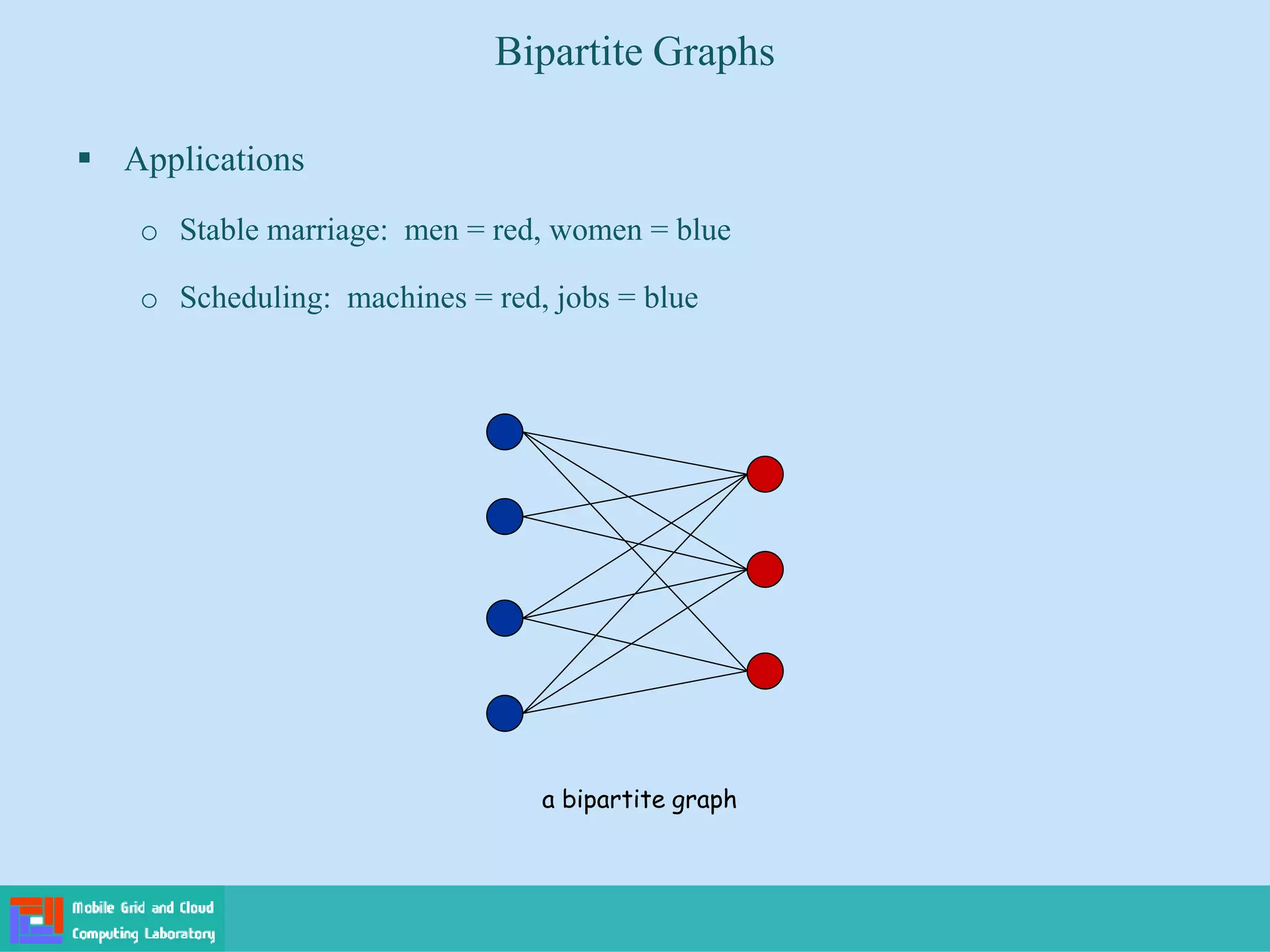 Bipartite Graphs

▪ Applications

o Stable marriage: men = red, women = blue

o Scheduling: machines = red, jobs = blue

a bipartite graph

Mobile Grid and Cloud Computing Laboratory